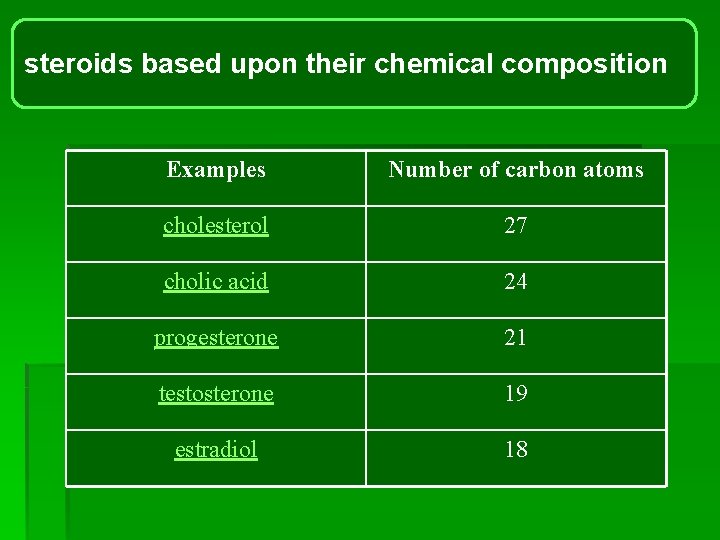 steroids based upon their chemical composition

| Examples | Number of carbon atoms |
|---|---|
| cholesterol | 27 |
| cholic acid | 24 |
| progesterone | 21 |
| testosterone | 19 |
| estradiol | 18 |